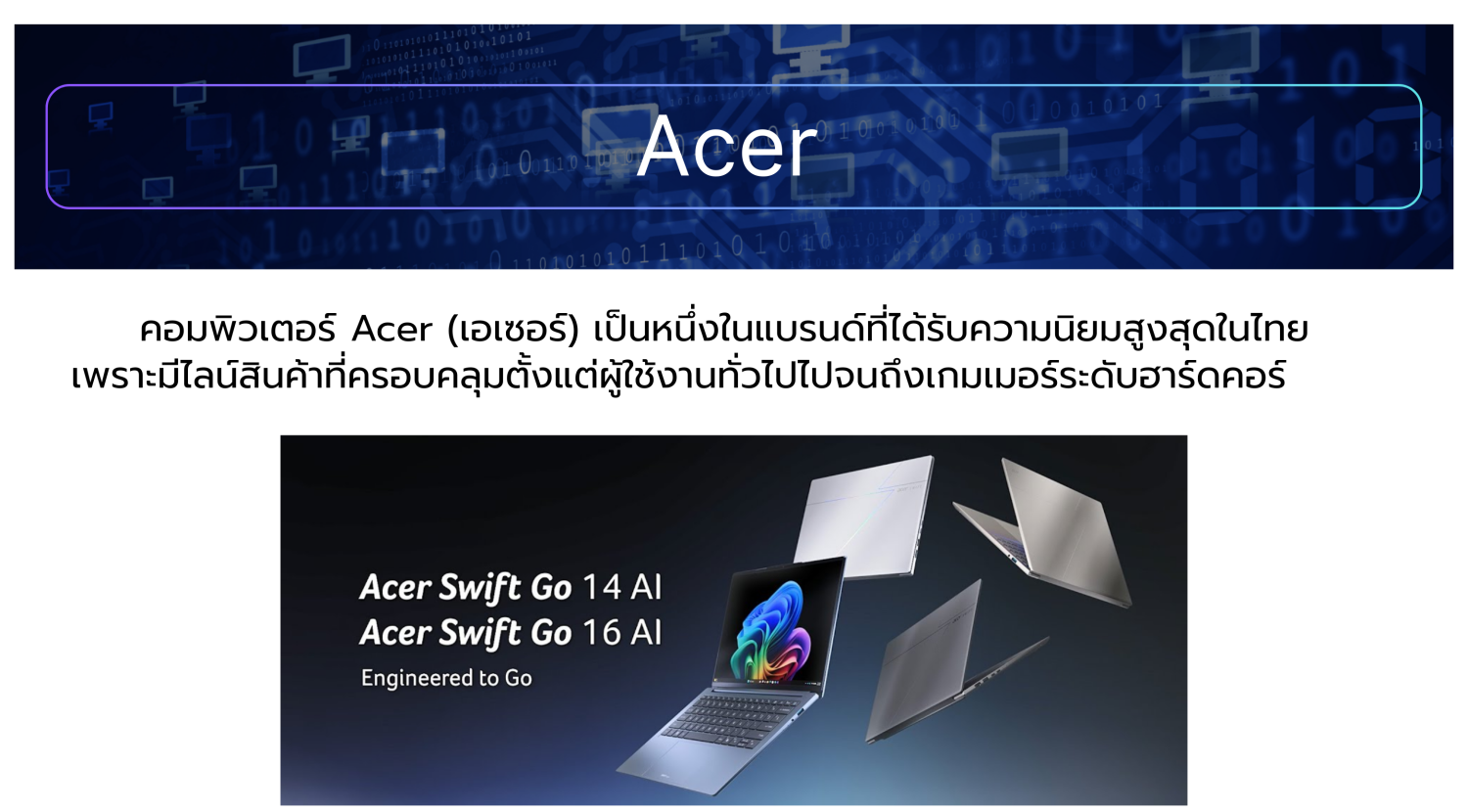 Acer

คอมพิวเตอร์ Acer (เอเซอร์) เป็นหนึ่งในแบรนด์ที่ได้รับความนิยมสูงสุดในไทย เพราะมีไลน์สินค้าที่ครอบคลุมตั้งแต่ผู้ใช้งานทั่วไปไปจนถึงเกมเมอร์ระดับฮาร์ดคอร์

Acer Swift Go 14 AI
Acer Swift Go 16 AI
Engineered to Go